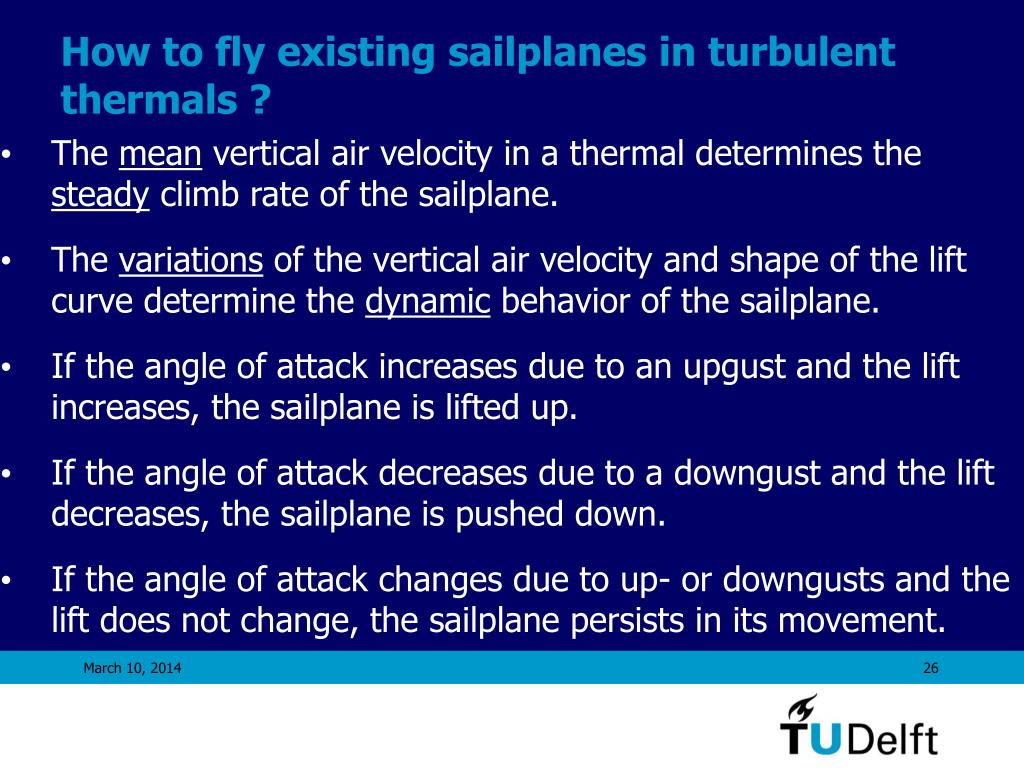 How to fly existing sailplanes in turbulent thermals ?

• The mean vertical air velocity in a thermal determines the steady climb rate of the sailplane.

• The variations of the vertical air velocity and shape of the lift curve determine the dynamic behavior of the sailplane.

• If the angle of attack increases due to an upgust and the lift increases, the sailplane is lifted up.

• If the angle of attack decreases due to a downgust and the lift decreases, the sailplane is pushed down.

• If the angle of attack changes due to up- or downgusts and the lift does not change, the sailplane persists in its movement.

March 10, 2014

26

TUDelft